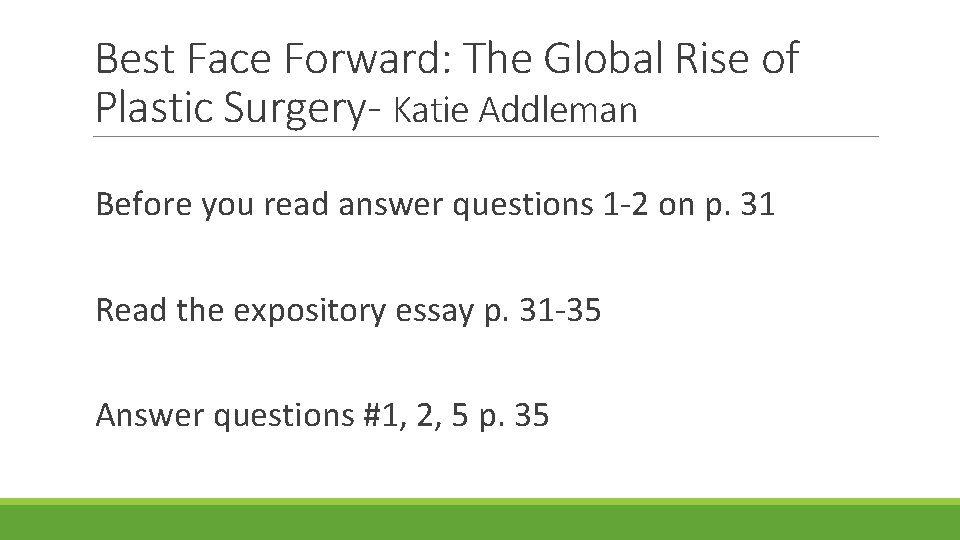 Best Face Forward: The Global Rise of Plastic Surgery- Katie Addleman

Before you read answer questions 1-2 on p. 31

Read the expository essay p. 31-35

Answer questions #1, 2, 5 p. 35